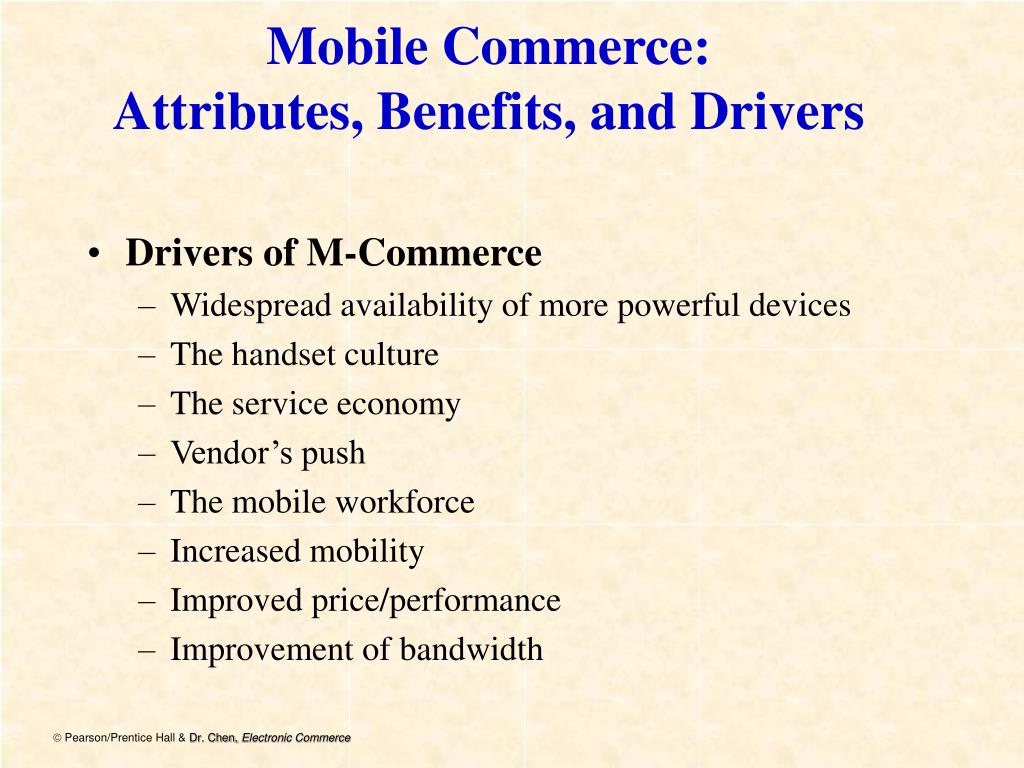 Mobile Commerce:
Attributes, Benefits, and Drivers

• Drivers of M-Commerce
– Widespread availability of more powerful devices
– The handset culture
– The service economy
– Vendor’s push
– The mobile workforce
– Increased mobility
– Improved price/performance
– Improvement of bandwidth

© Pearson/Prentice Hall & Dr. Chen, Electronic Commerce